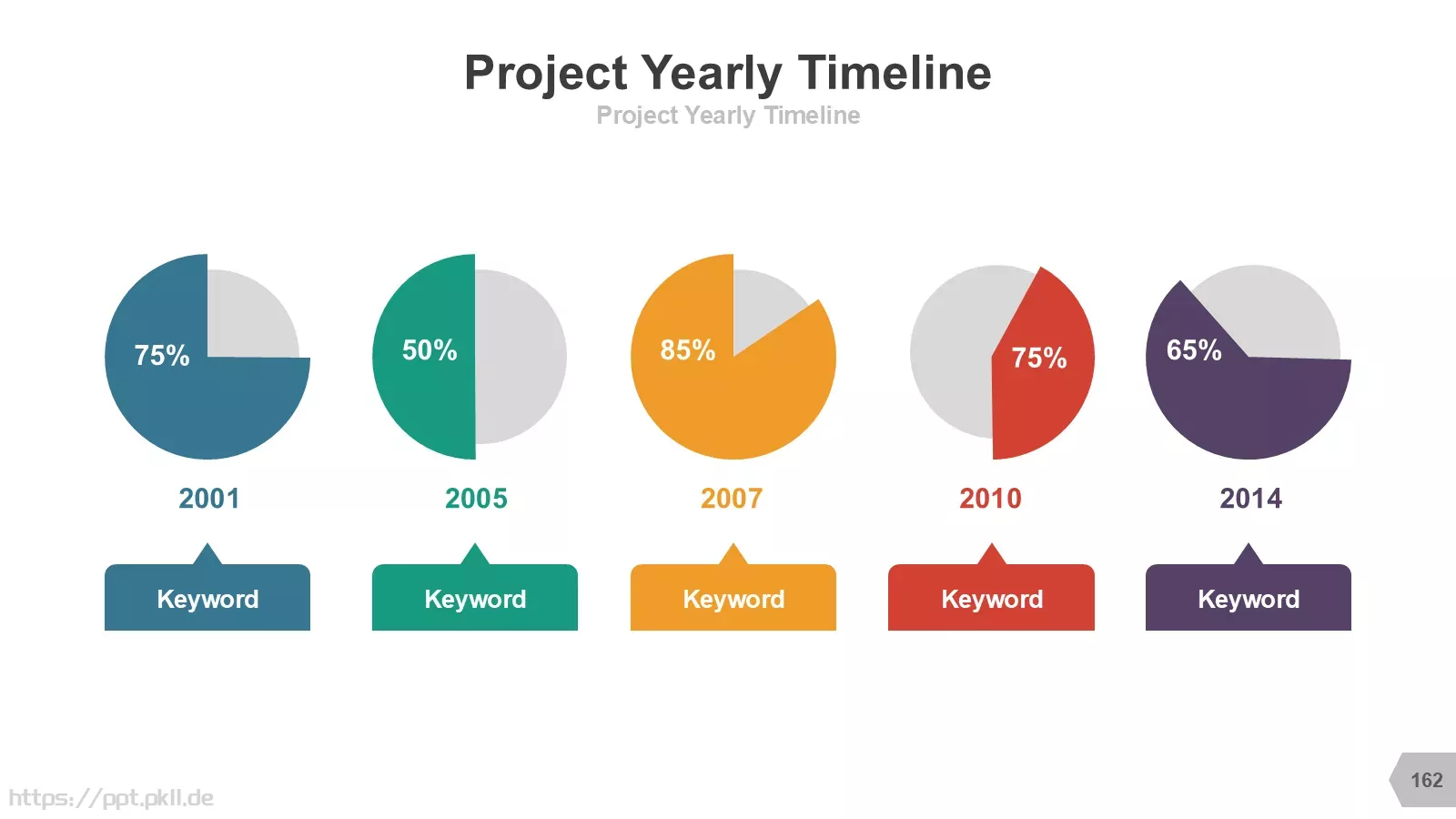 Project Yearly Timeline
Project Yearly Timeline

75%
2001
Keyword

50%
2005
Keyword

85%
2007
Keyword

75%
2010
Keyword

65%
2014
Keyword

https://ppt.pkll.de
162